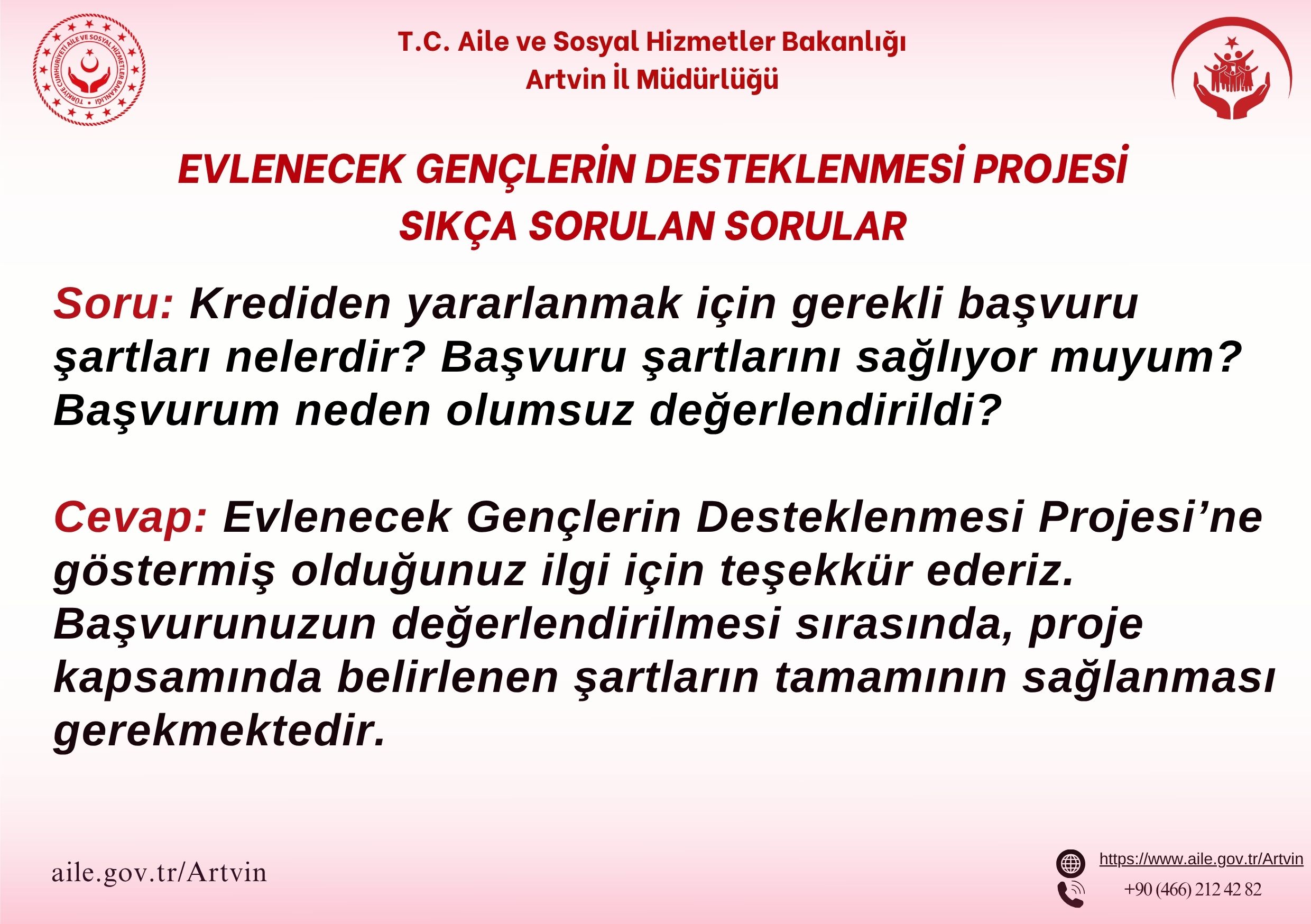 TÜRKİYE CUMHURİYETİ AİLE VE SOSYAL HİZMETLER BAKANLIĞI

T.C. Aile ve Sosyal Hizmetler Bakanlığı
Artvin İl Müdürlüğü

EVLENECEK GENÇLERİN DESTEKLENMESİ PROJESİ
SIKÇA SORULAN SORULAR

Soru: Krediden yararlanmak için gerekli başvuru şartları nelerdir? Başvuru şartlarını sağlıyor muyum? Başvurum neden olumsuz değerlendirildi?

Cevap: Evlenecek Gençlerin Desteklenmesi Projesi’ne göstermiş olduğunuz ilgi için teşekkür ederiz. Başvurunuzun değerlendirilmesi sırasında, proje kapsamında belirlenen şartların tamamının sağlanması gerekmektedir.

aile.gov.tr/Artvin

https://www.aile.gov.tr/Artvin
+90 (466) 212 42 82